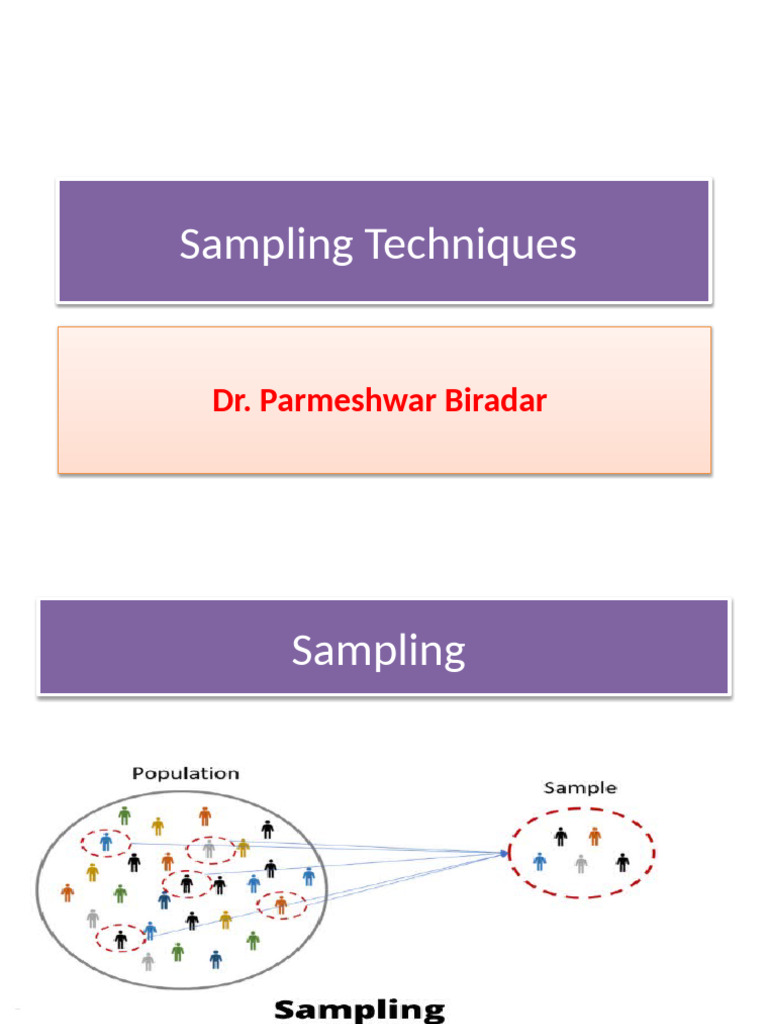 Sampling Techniques

Dr. Parmeshwar Biradar

Sampling

Population

Sample

Sampling